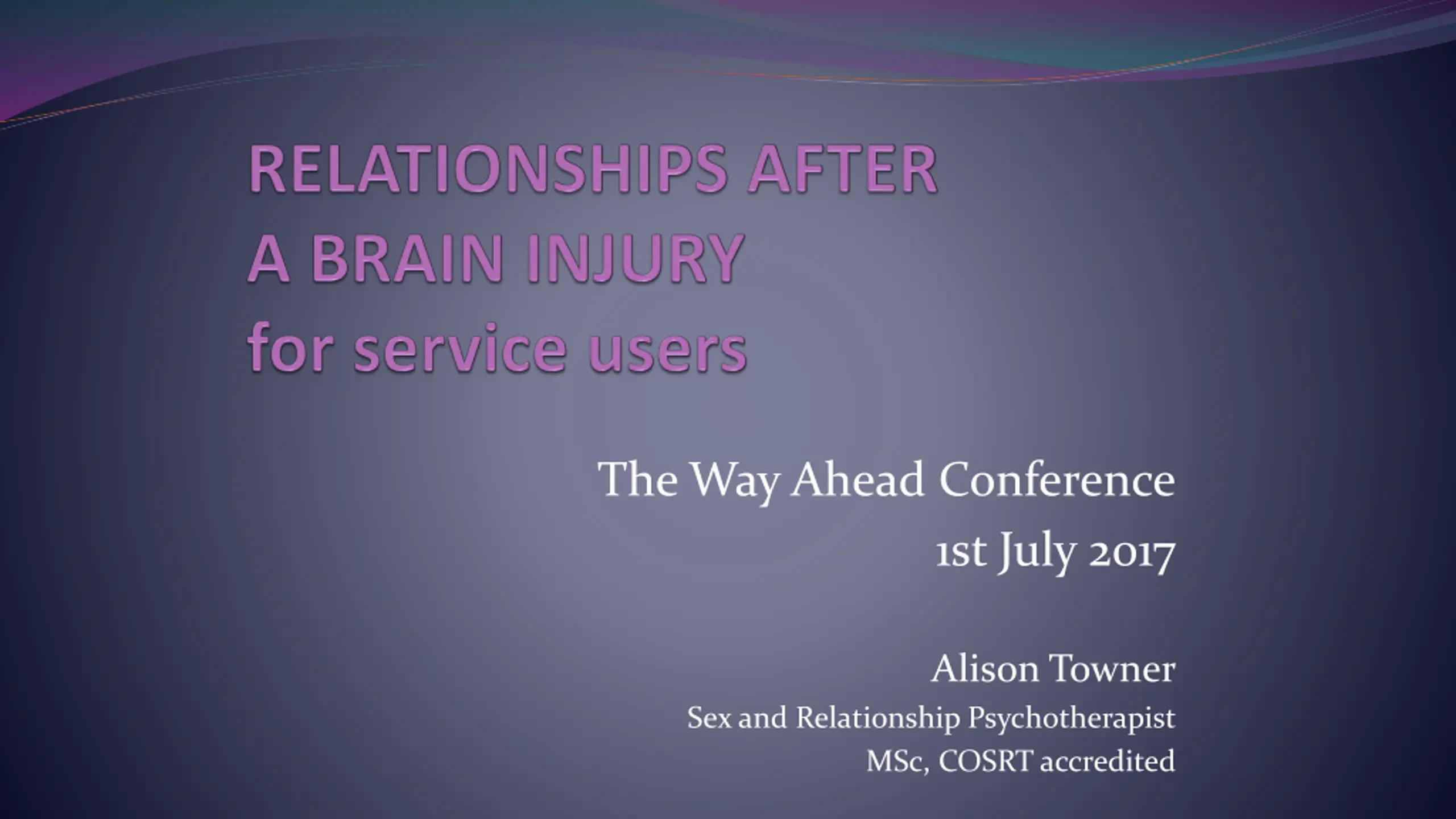 RELATIONSHIPS AFTER
A BRAIN INJURY
for service users

The Way Ahead Conference
1st July 2017

Alison Towner
Sex and Relationship Psychotherapist
MSc, COSRT accredited